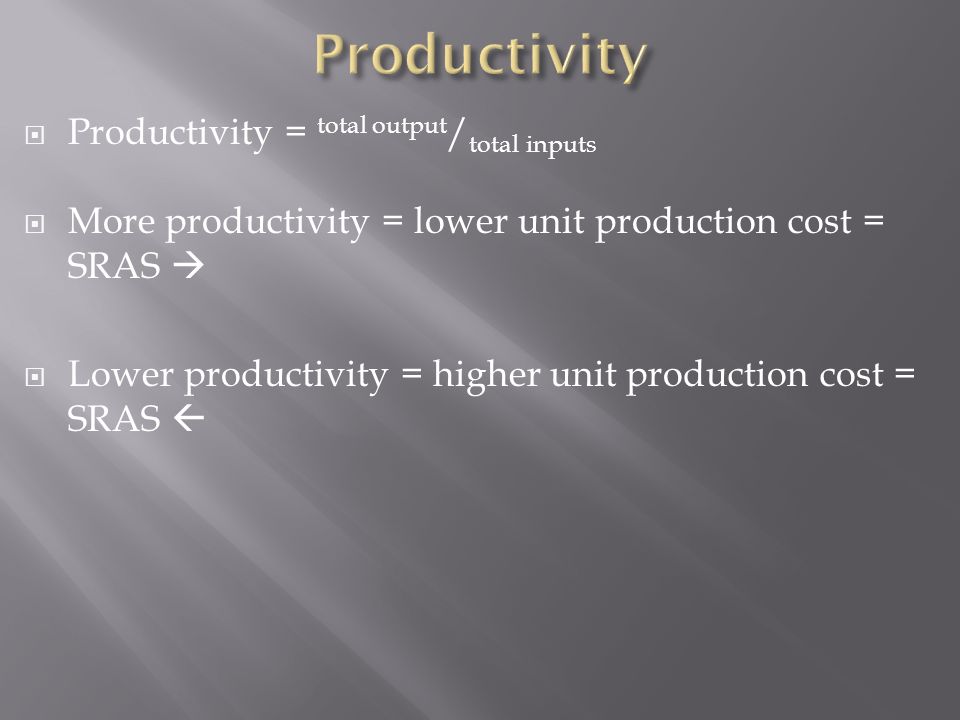 Productivity

Productivity = $^{\text{total output}}/_{\text{total inputs}}$

More productivity = lower unit production cost = SRAS →

Lower productivity = higher unit production cost = SRAS ←